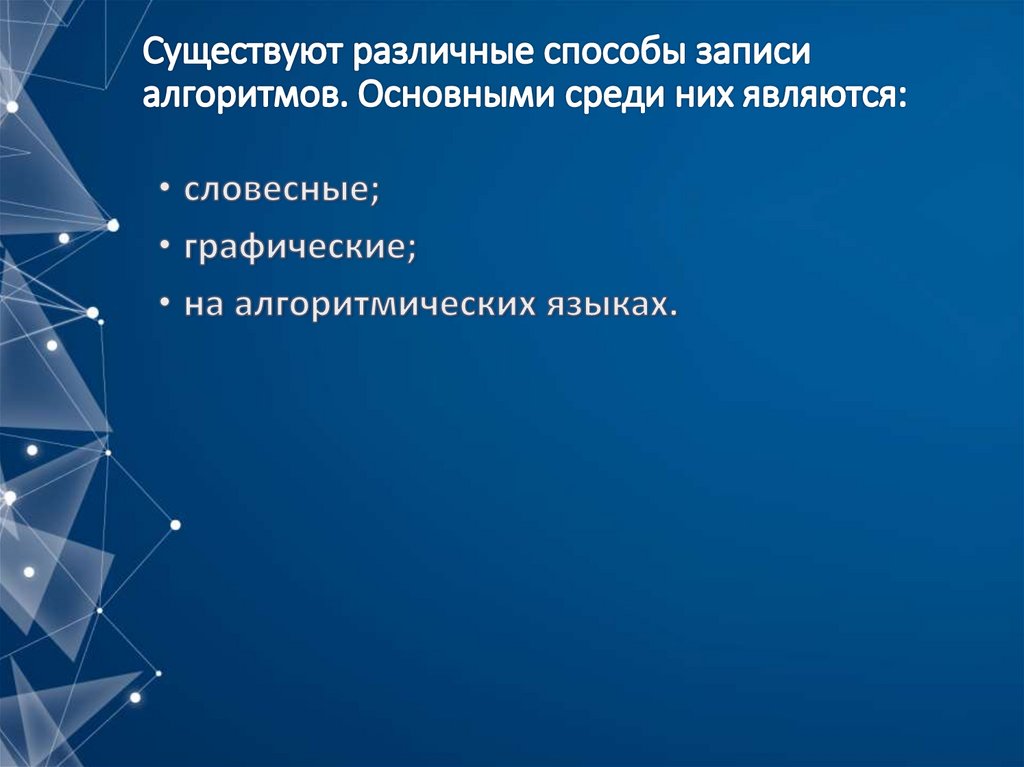 Существуют различные способы записи алгоритмов. Основными среди них являются:

• словесные;
• графические;
• на алгоритмических языках.